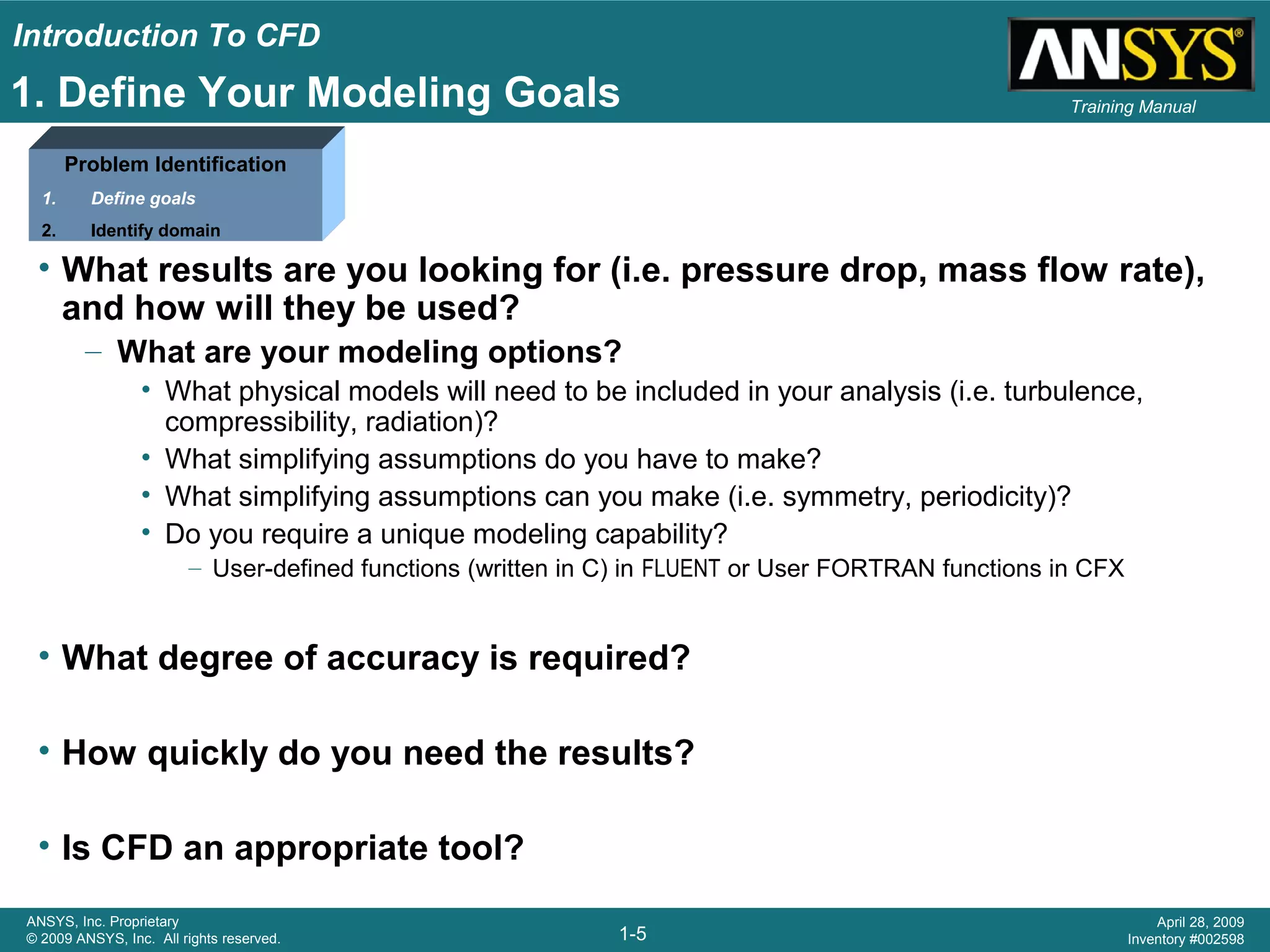 Introduction To CFD

1. Define Your Modeling Goals

ANSYS®

Training Manual

Problem Identification

1. Define goals

2. Identify domain

• What results are you looking for (i.e. pressure drop, mass flow rate), and how will they be used?

– What are your modeling options?

• What physical models will need to be included in your analysis (i.e. turbulence, compressibility, radiation)?

• What simplifying assumptions do you have to make?

• What simplifying assumptions can you make (i.e. symmetry, periodicity)?

• Do you require a unique modeling capability?

– User-defined functions (written in C) in FLUENT or User FORTRAN functions in CFX

• What degree of accuracy is required?

• How quickly do you need the results?

• Is CFD an appropriate tool?

ANSYS, Inc. Proprietary
© 2009 ANSYS, Inc. All rights reserved.

1-5

April 28, 2009
Inventory #002598